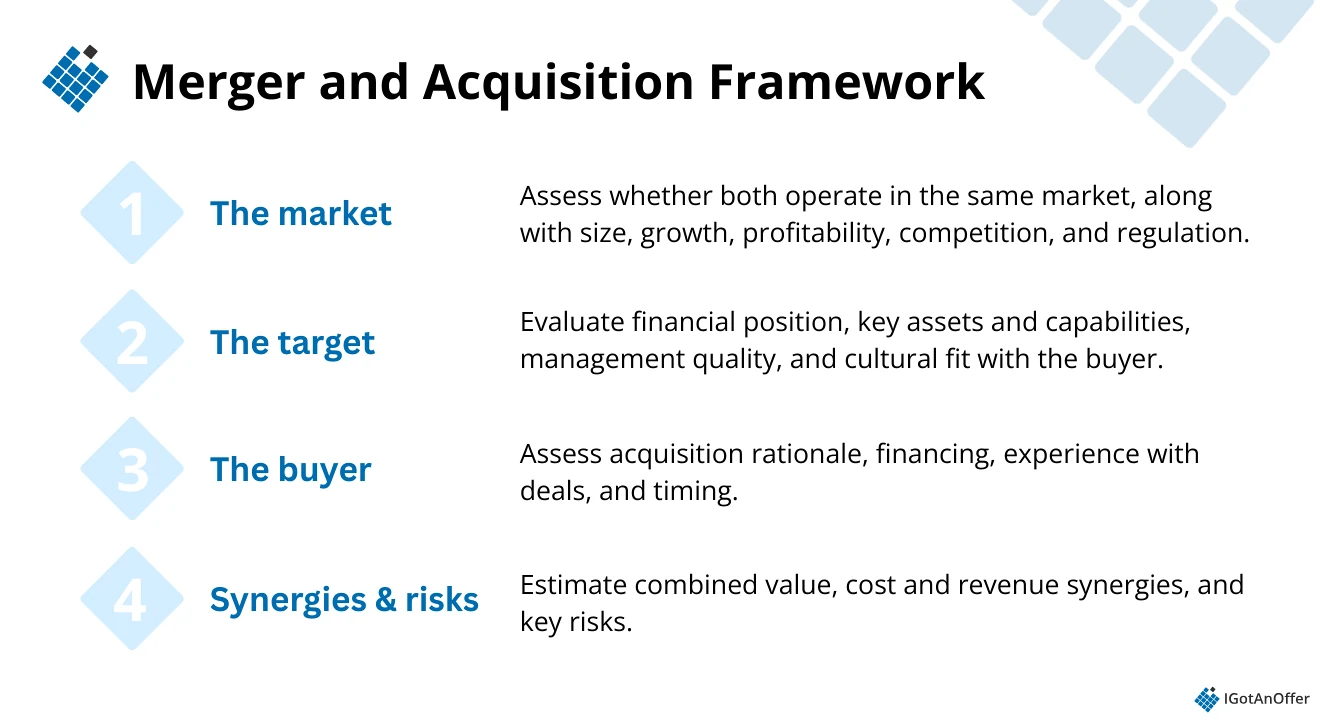 Merger and Acquisition Framework

1 The market
Assess whether both operate in the same market, along with size, growth, profitability, competition, and regulation.

2 The target
Evaluate financial position, key assets and capabilities, management quality, and cultural fit with the buyer.

3 The buyer
Assess acquisition rationale, financing, experience with deals, and timing.

4 Synergies & risks
Estimate combined value, cost and revenue synergies, and key risks.

IGotAnOffer